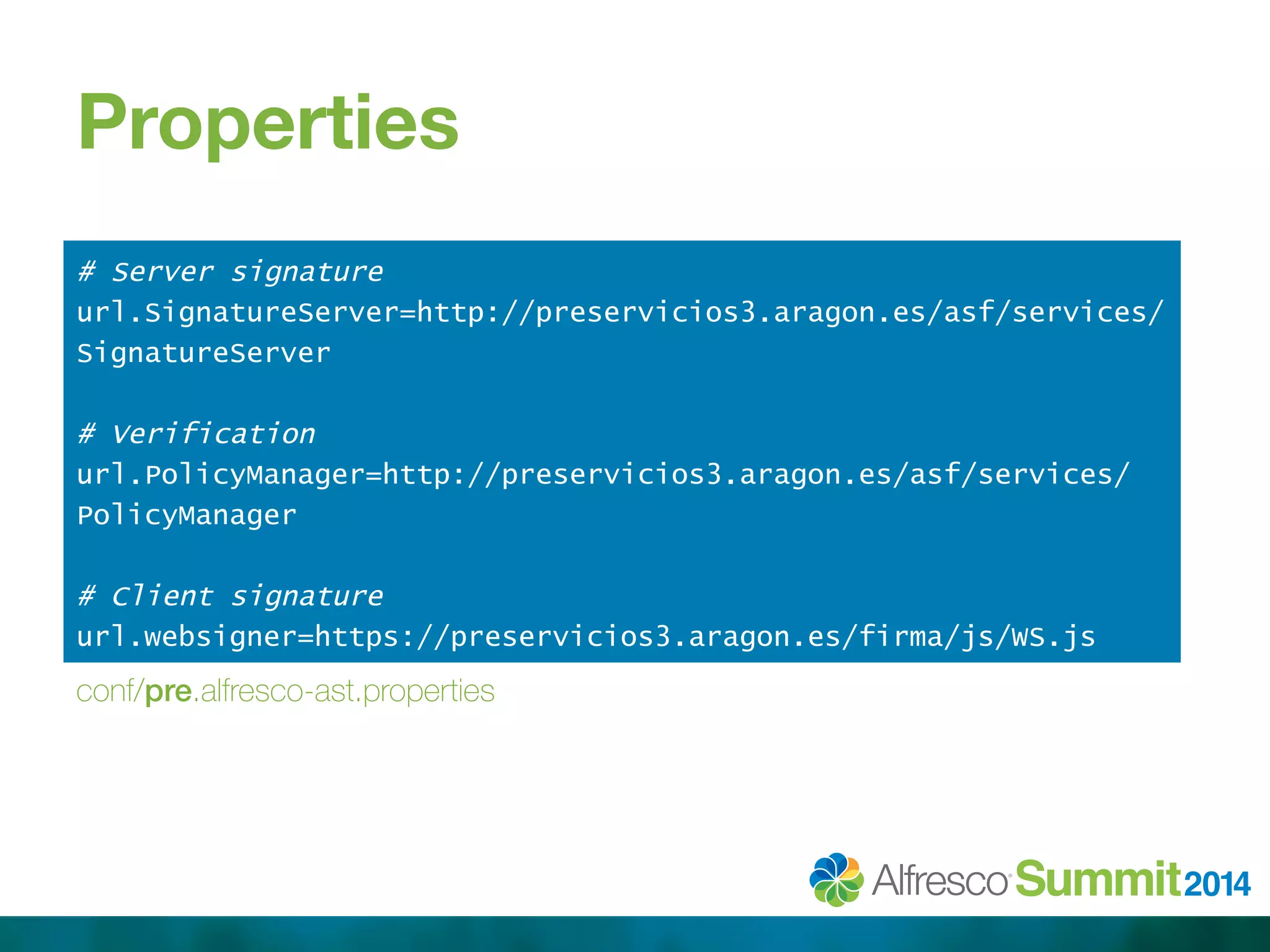 Properties

# Server signature
url.SignatureServer=http://preservicios3.aragon.es/asf/services/SignatureServer

# Verification
url.PolicyManager=http://preservicios3.aragon.es/asf/services/PolicyManager

# Client signature
url.websigner=https://preservicios3.aragon.es/firma/js/WS.js

conf/pre.alfresco-ast.properties

Alfresco Summit 2014